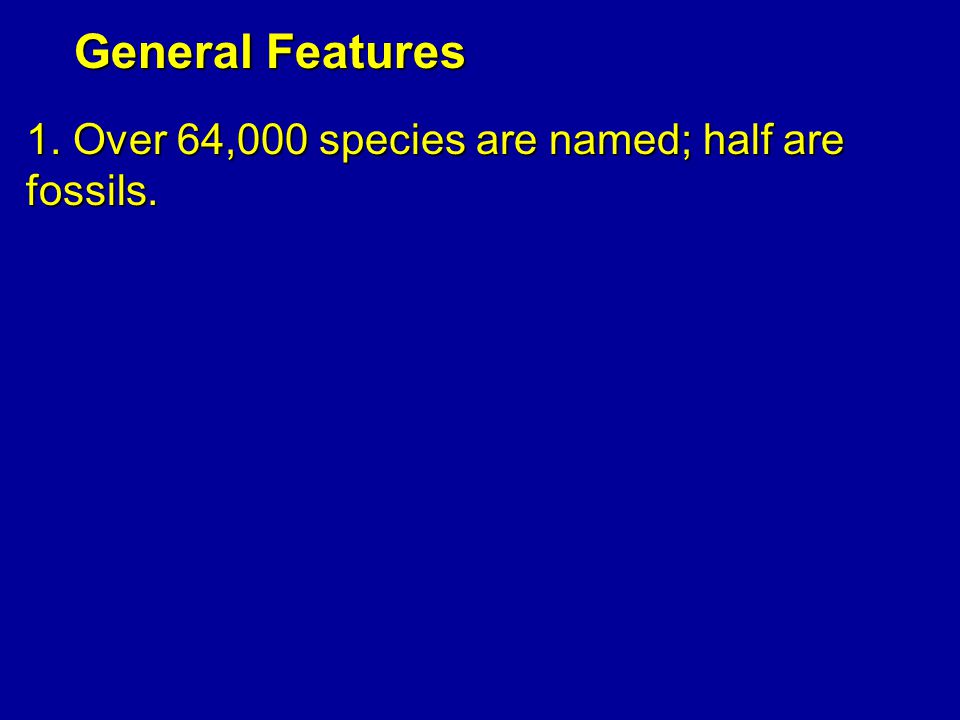 General Features

1. Over 64,000 species are named; half are fossils.